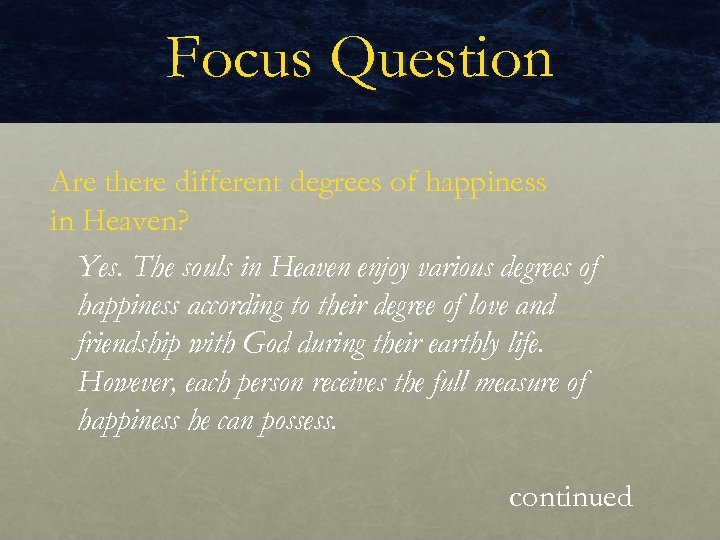 Focus Question

Are there different degrees of happiness in Heaven?

Yes. The souls in Heaven enjoy various degrees of happiness according to their degree of love and friendship with God during their earthly life. However, each person receives the full measure of happiness he can possess.

continued